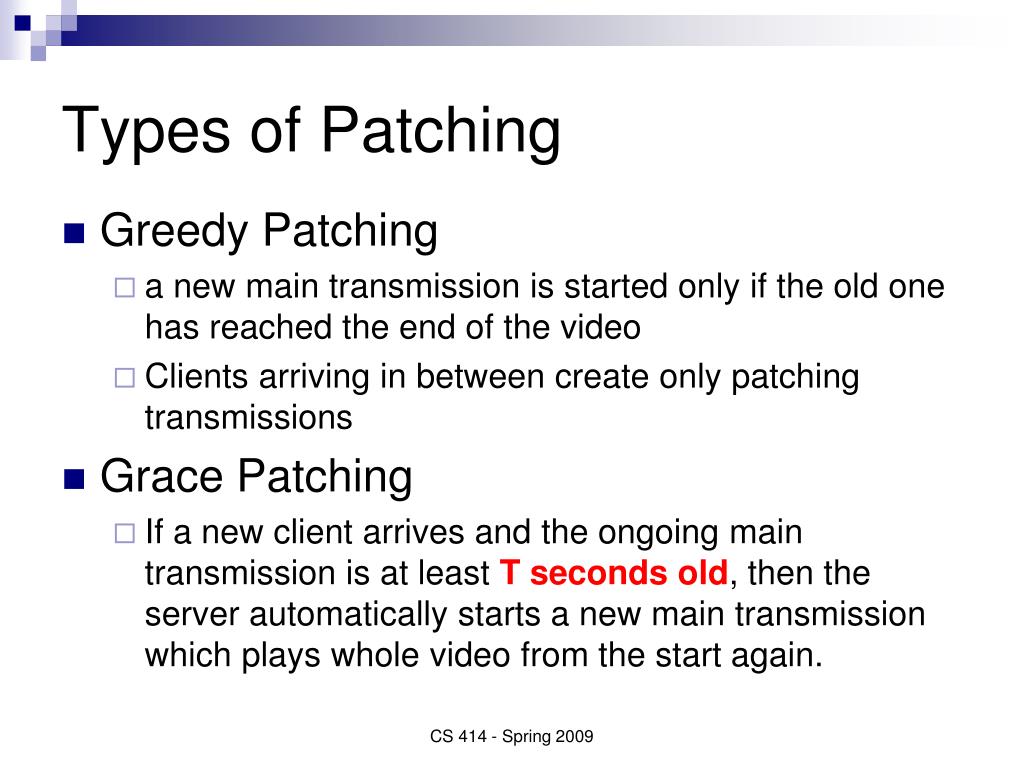 Types of Patching

Greedy Patching

a new main transmission is started only if the old one has reached the end of the video

Clients arriving in between create only patching transmissions

Grace Patching

If a new client arrives and the ongoing main transmission is at least T seconds old, then the server automatically starts a new main transmission which plays whole video from the start again.

CS 414 - Spring 2009